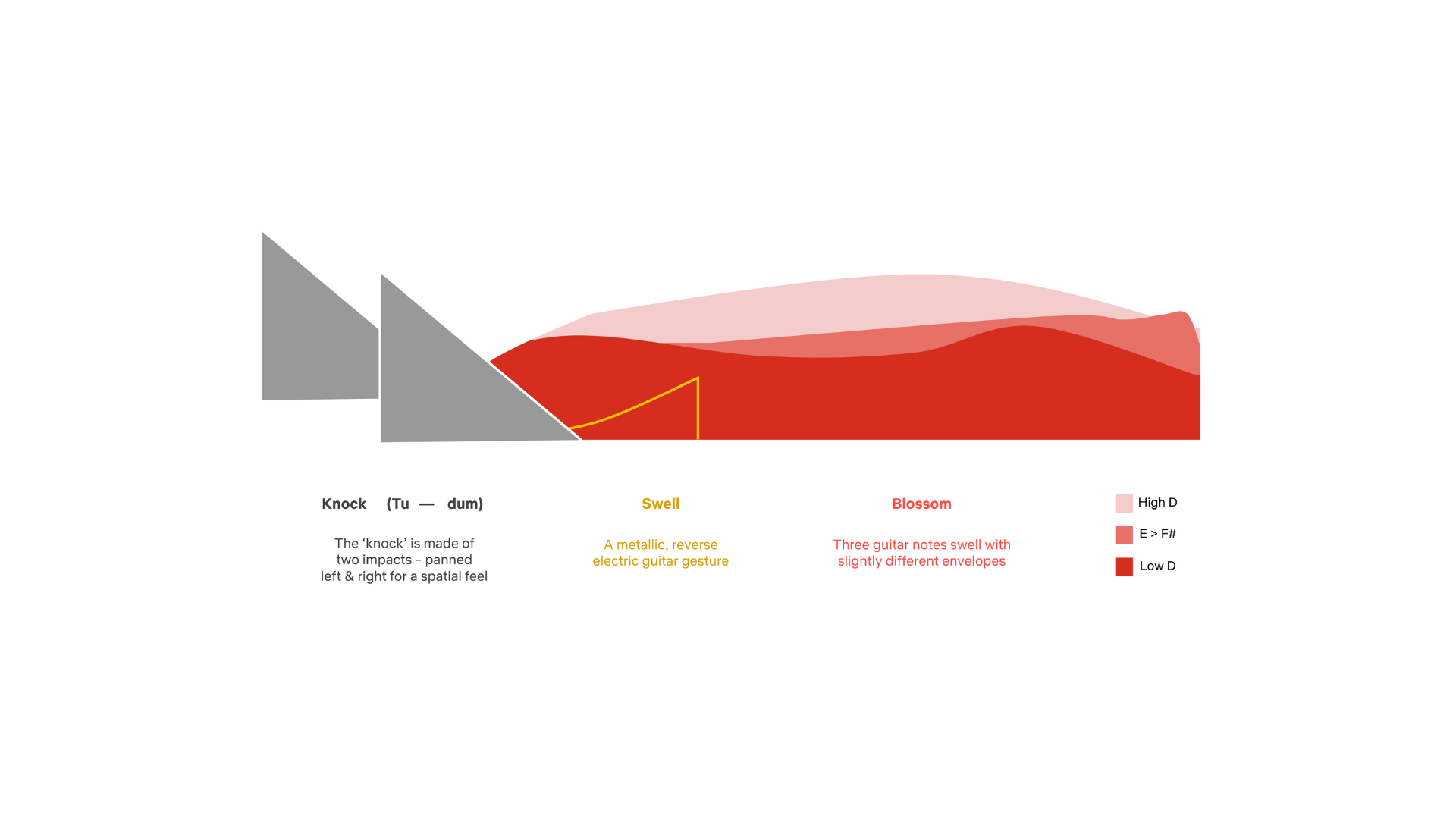 Knock (Tu — dum)

The ‘knock’ is made of two impacts - panned left & right for a spatial feel

Swell

A metallic, reverse electric guitar gesture

Blossom

Three guitar notes swell with slightly different envelopes

High D

E > F#

Low D